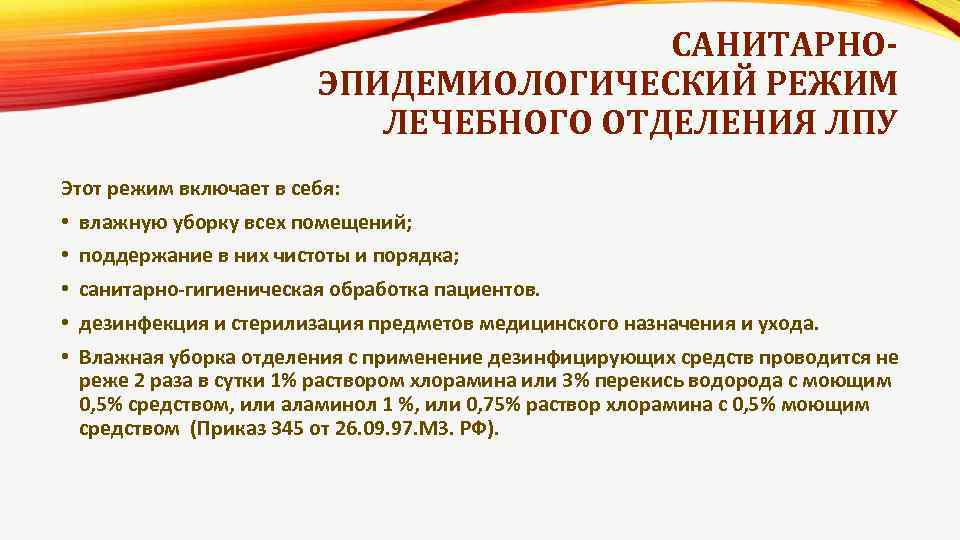 САНИТАРНО-ЭПИДЕМИОЛОГИЧЕСКИЙ РЕЖИМ ЛЕЧЕБНОГО ОТДЕЛЕНИЯ ЛПУ

Этот режим включает в себя:

• влажную уборку всех помещений;

• поддержание в них чистоты и порядка;

• санитарно-гигиеническая обработка пациентов.

• дезинфекция и стерилизация предметов медицинского назначения и ухода.

• Влажная уборка отделения с применение дезинфицирующих средств проводится не реже 2 раза в сутки 1% раствором хлорамина или 3% перекись водорода с моющим 0,5% средством, или аламинол 1 %, или 0,75% раствор хлорамина с 0,5% моющим средством (Приказ 345 от 26.09.97.МЗ. РФ).